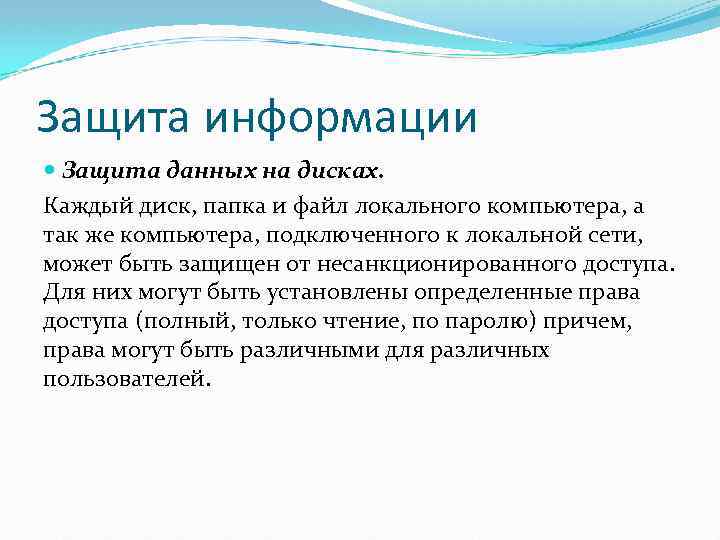 Защита информации

Защита данных на дисках.

Каждый диск, папка и файл локального компьютера, а так же компьютера, подключенного к локальной сети, может быть защищен от несанкционированного доступа. Для них могут быть установлены определенные права доступа (полный, только чтение, по паролю) причем, права могут быть различными для различных пользователей.